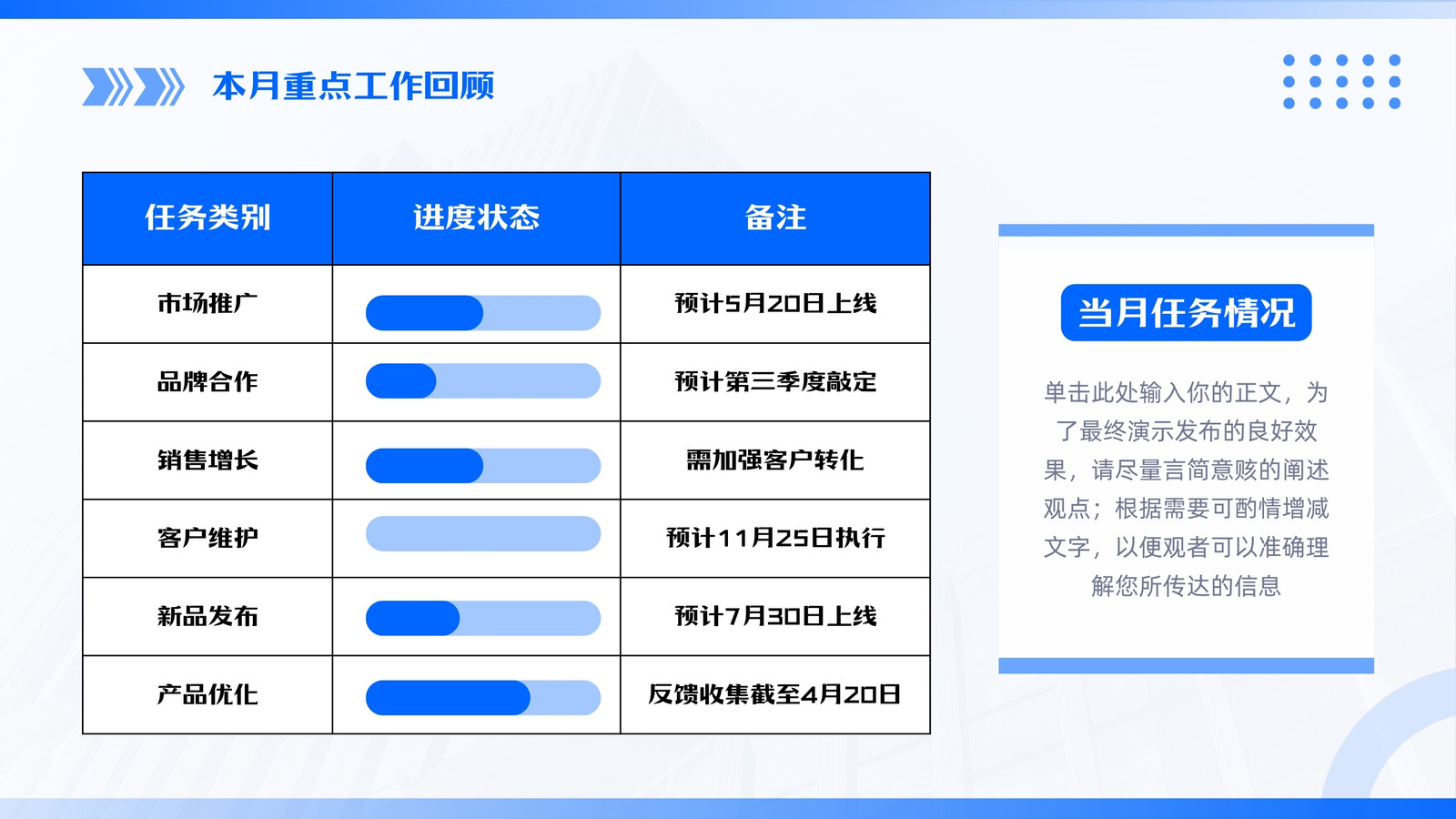 本月重点工作回顾

| 任务类别 | 进度状态 | 备注 |
|---|---|---|
| 市场推广 | | 预计5月20日上线 |
| 品牌合作 | | 预计第三季度敲定 |
| 销售增长 | | 需加强客户转化 |
| 客户维护 | | 预计11月25日执行 |
| 新品发布 | | 预计7月30日上线 |
| 产品优化 | | 反馈收集截至4月20日 |

当月任务情况

单击此处输入你的正文，为了最终演示发布的良好效果，请尽量言简意赅的阐述观点；根据需要可酌情增减文字，以便观者可以准确理解您所传达的信息